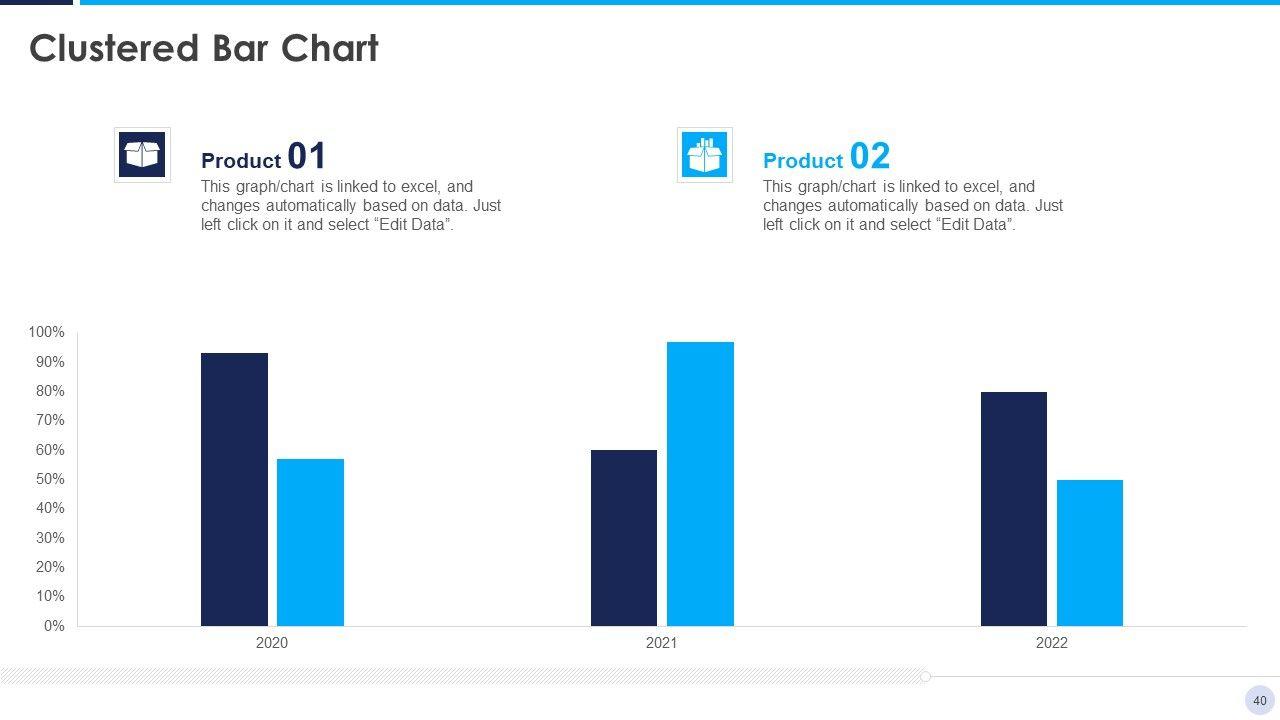 Clustered Bar Chart

Product 01
This graph/chart is linked to excel, and changes automatically based on data. Just left click on it and select “Edit Data”.

Product 02
This graph/chart is linked to excel, and changes automatically based on data. Just left click on it and select “Edit Data”.

100%
90%
80%
70%
60%
50%
40%
30%
20%
10%
0%

2020
2021
2022

40